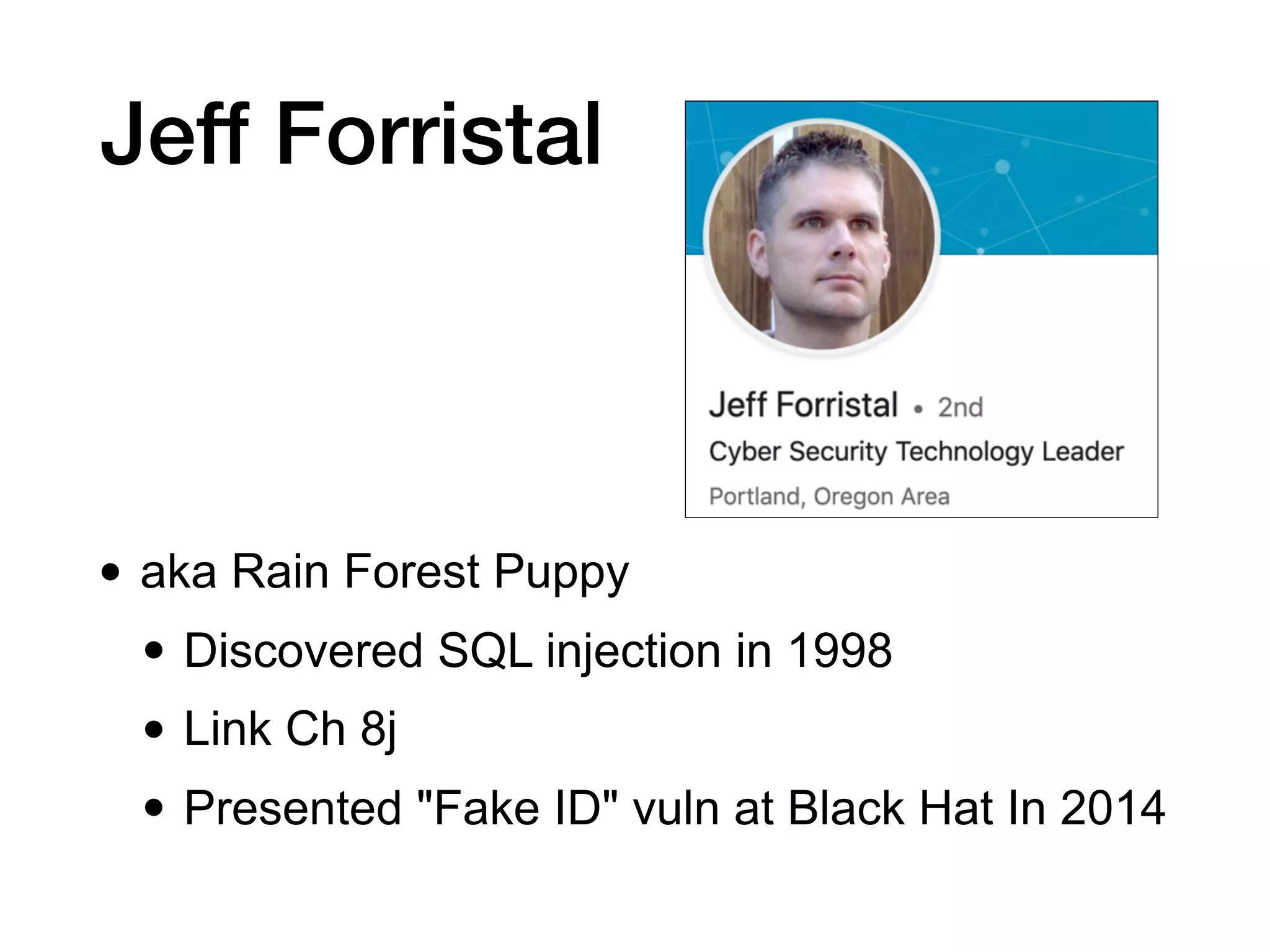 Jeff Forristal

Jeff Forristal • 2nd
Cyber Security Technology Leader
Portland, Oregon Area

• aka Rain Forest Puppy
  • Discovered SQL injection in 1998
  • Link Ch 8j
  • Presented "Fake ID" vuln at Black Hat In 2014